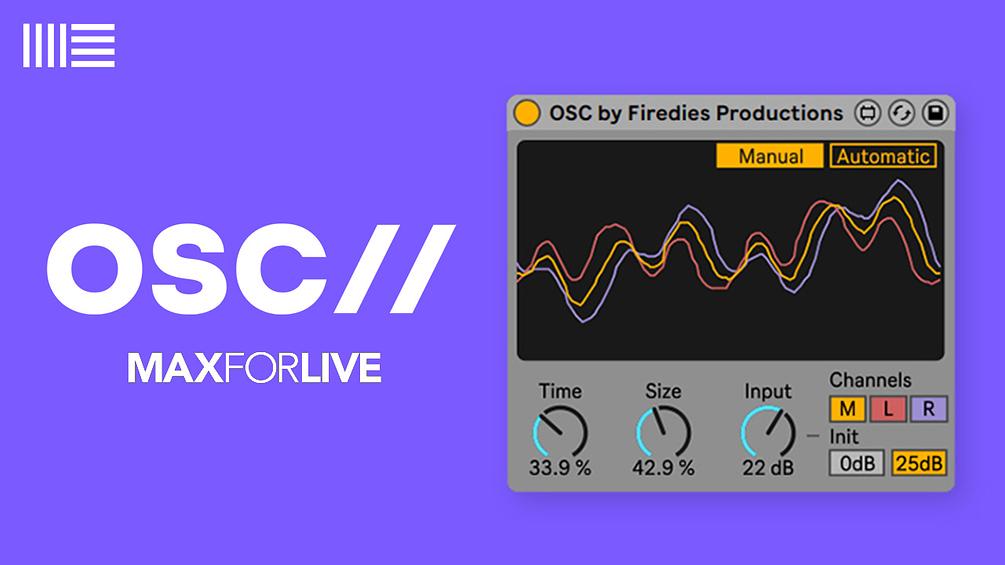 OSC//
MAXFORLIVE

OSC by Firedies Productions

Manual Automatic

Time
33.9 %

Size
42.9 %

Input
22 dB

Channels
M L R
Init
0dB 25dB